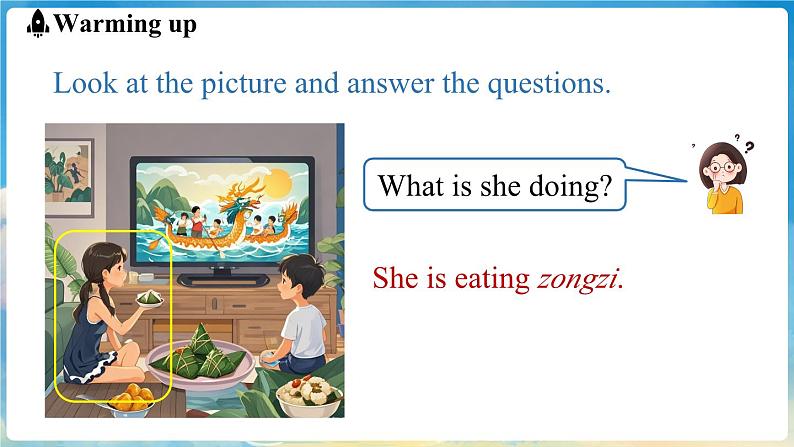 Warming up

Look at the picture and answer the questions.

What is she doing?

She is eating zongzi.